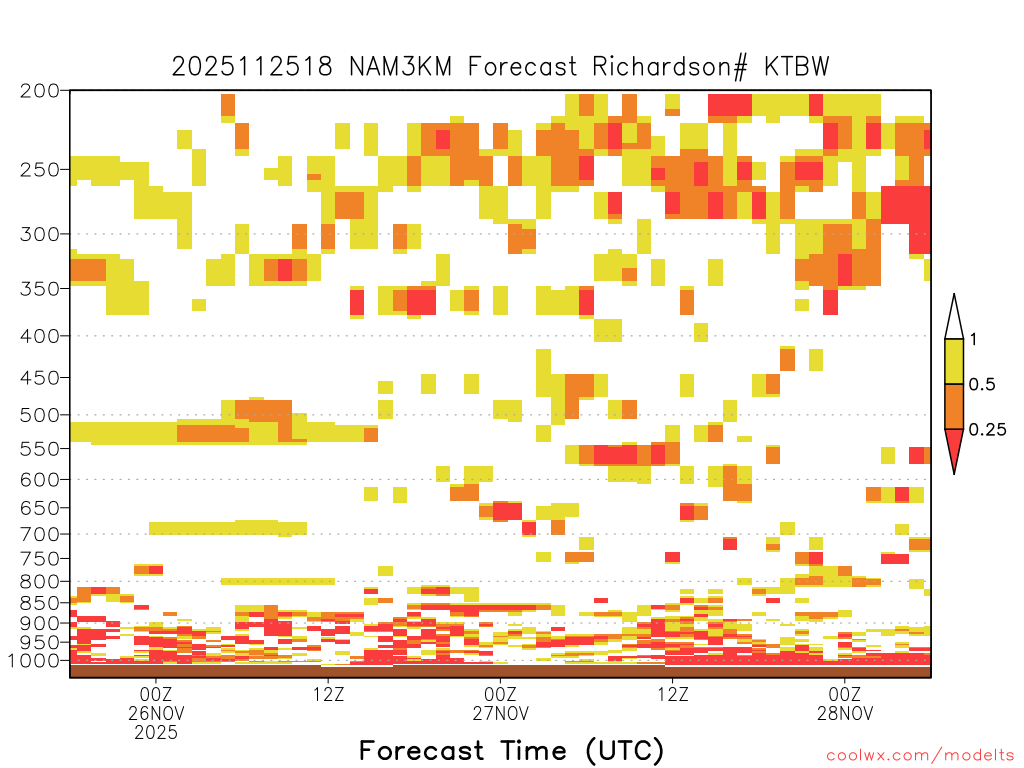 2025112518 NAM3KM Forecast Richardson# KTBW

200
250
300
350
400
450
500
550
600
650
700
750
800
850
900
950
1000

1
0.5
0.25

00Z
26NOV
2025
12Z
00Z
27NOV
12Z
00Z
28NOV

Forecast Time (UTC)

coolwx.com/modelts